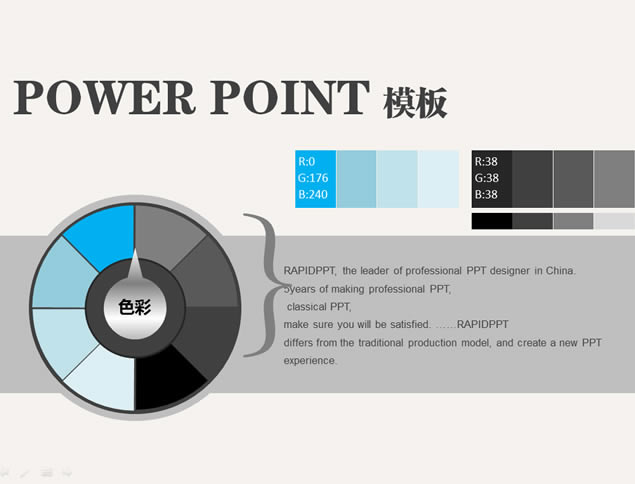 POWER POINT 模板

R:0
G:176
B:240

R:38
G:38
B:38

色彩

RAPIDPPT, the leader of professional PPT designer in China.
5years of making professional PPT,
classical PPT,
make sure you will be satisfied. ……RAPIDPPT
differs from the traditional production model, and create a new PPT experience.